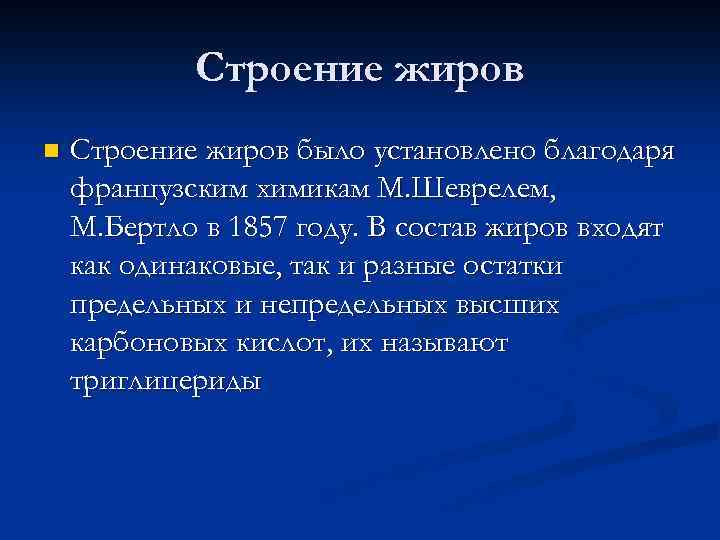 Строение жиров

Строение жиров было установлено благодаря французским химикам М.Шеврелем, М.Бертло в 1857 году. В состав жиров входят как одинаковые, так и разные остатки предельных и непредельных высших карбоновых кислот, их называют триглицериды